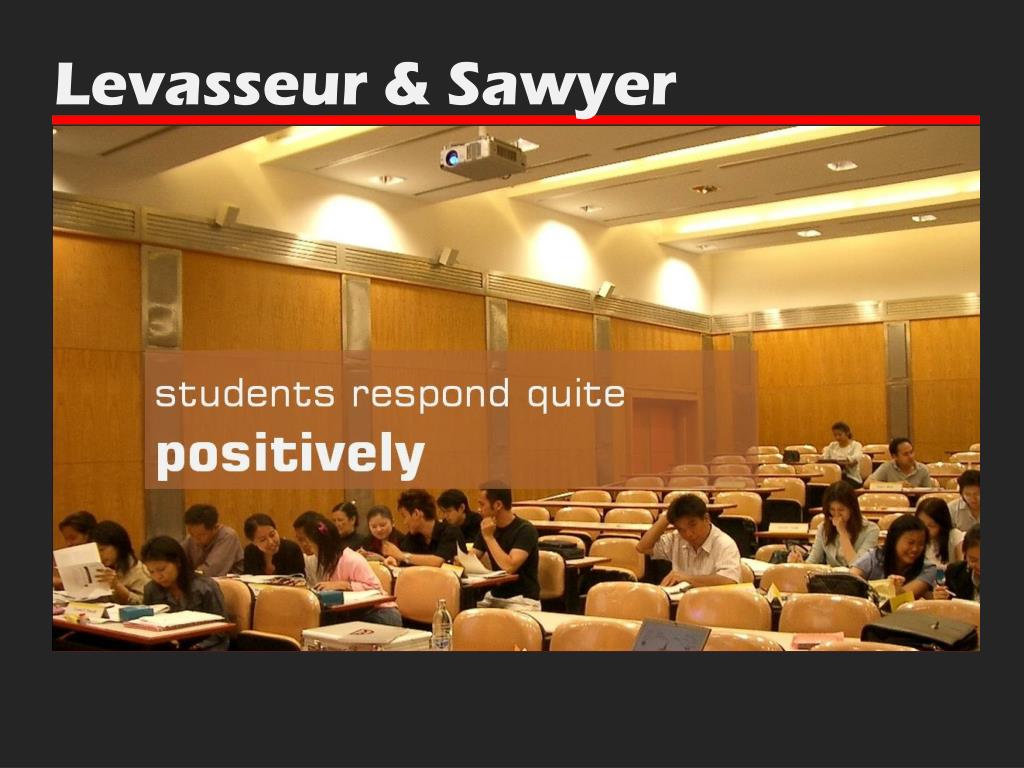 Levasseur & Sawyer

students respond quite
positively